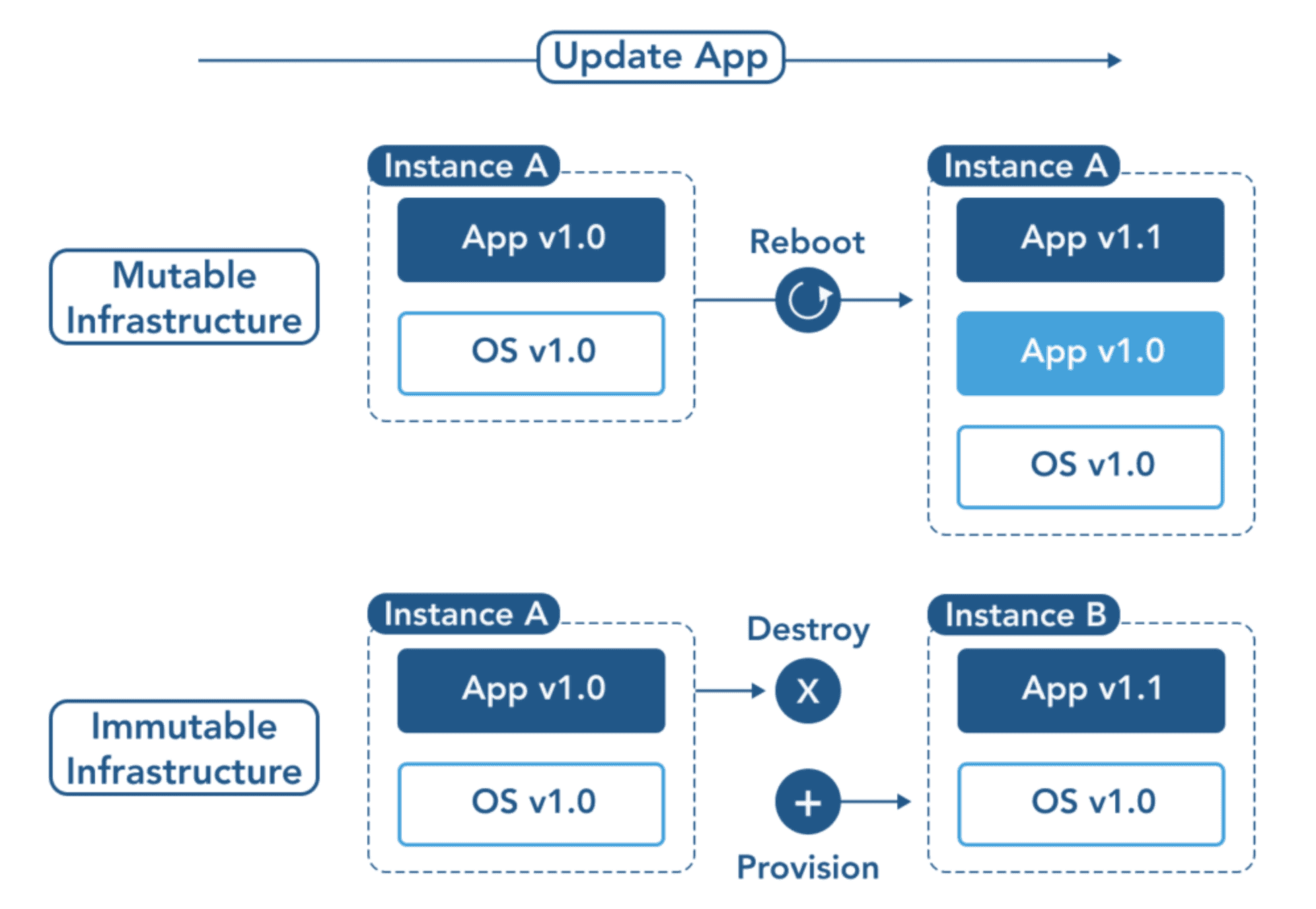 Update App

Mutable Infrastructure

Instance A
App v1.0
OS v1.0

Reboot

Instance A
App v1.1
App v1.0
OS v1.0

Immutable Infrastructure

Instance A
App v1.0
OS v1.0

Destroy
X
+
Provision

Instance B
App v1.1
OS v1.0